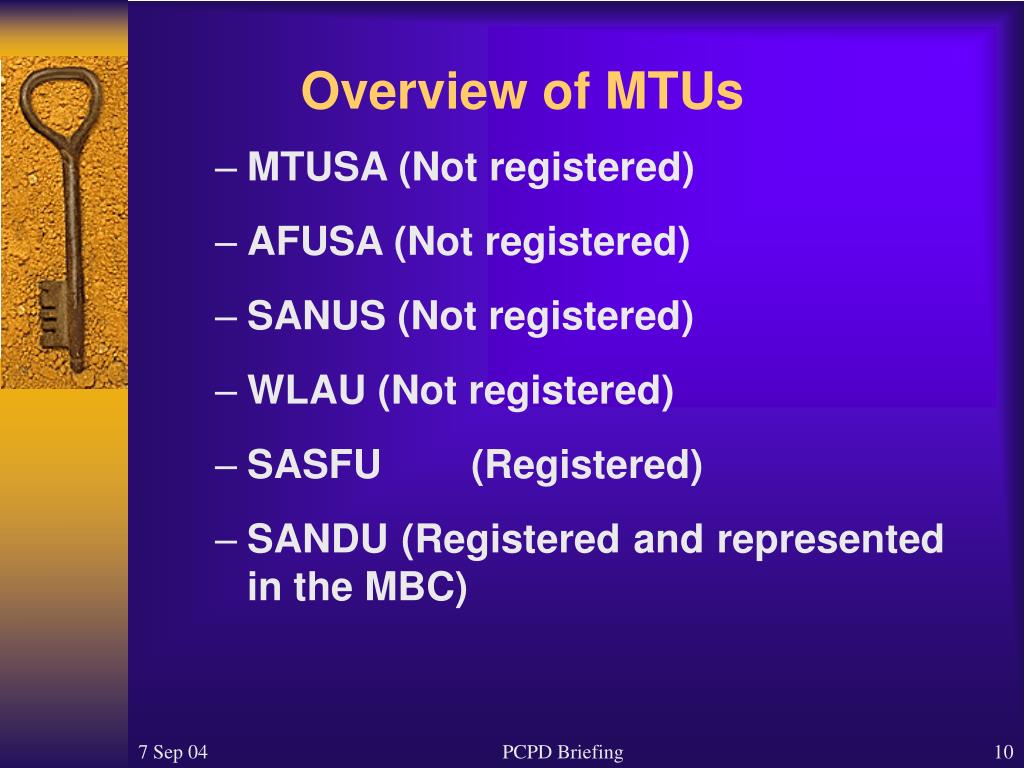 Overview of MTUs

– MTUSA (Not registered)

– AFUSA (Not registered)

– SANUS (Not registered)

– WLAU (Not registered)

– SASFU (Registered)

– SANDU (Registered and represented in the MBC)

7 Sep 04

PCPD Briefing

10